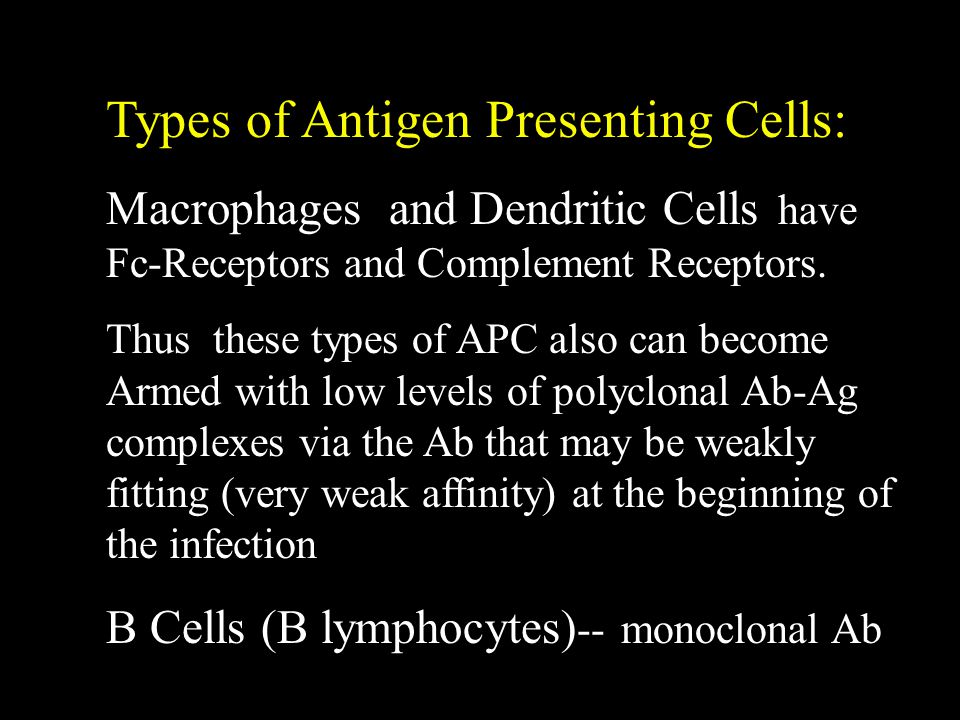 Types of Antigen Presenting Cells:

Macrophages and Dendritic Cells have Fc-Receptors and Complement Receptors.

Thus these types of APC also can become Armed with low levels of polyclonal Ab-Ag complexes via the Ab that may be weakly fitting (very weak affinity) at the beginning of the infection

B Cells (B lymphocytes)-- monoclonal Ab